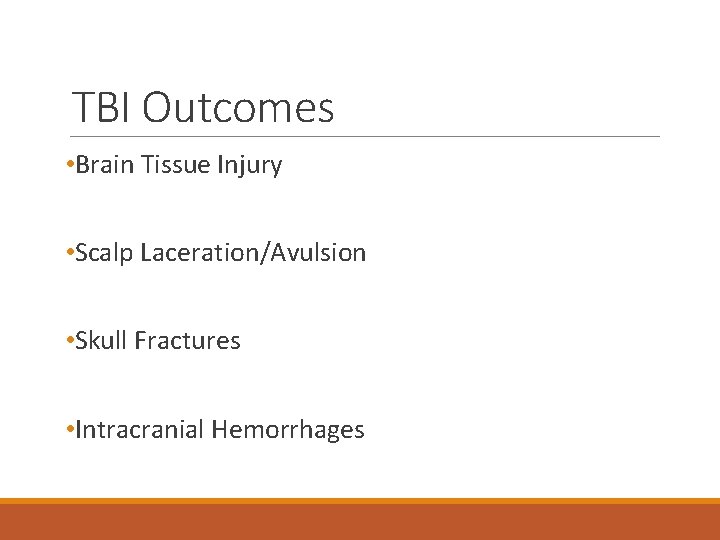 TBI Outcomes

•Brain Tissue Injury

•Scalp Laceration/Avulsion

•Skull Fractures

•Intracranial Hemorrhages